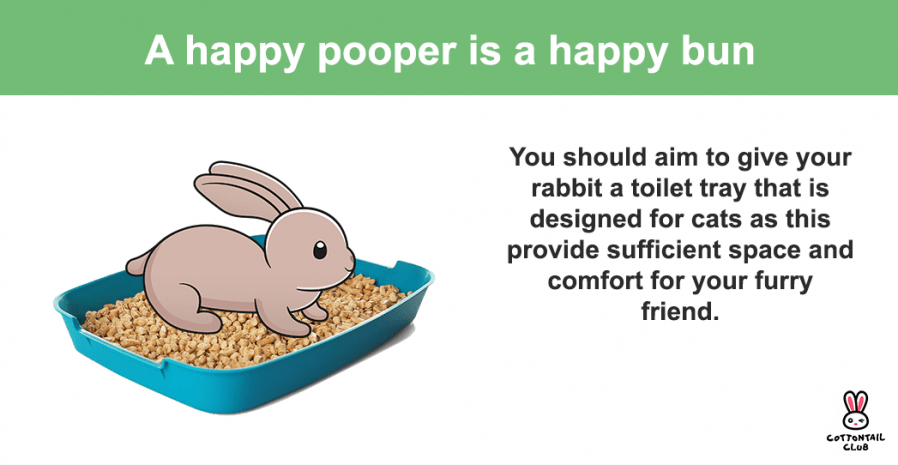 A happy pooper is a happy bun

You should aim to give your rabbit a toilet tray that is designed for cats as this provide sufficient space and comfort for your furry friend.

COTTONTAIL CLUB